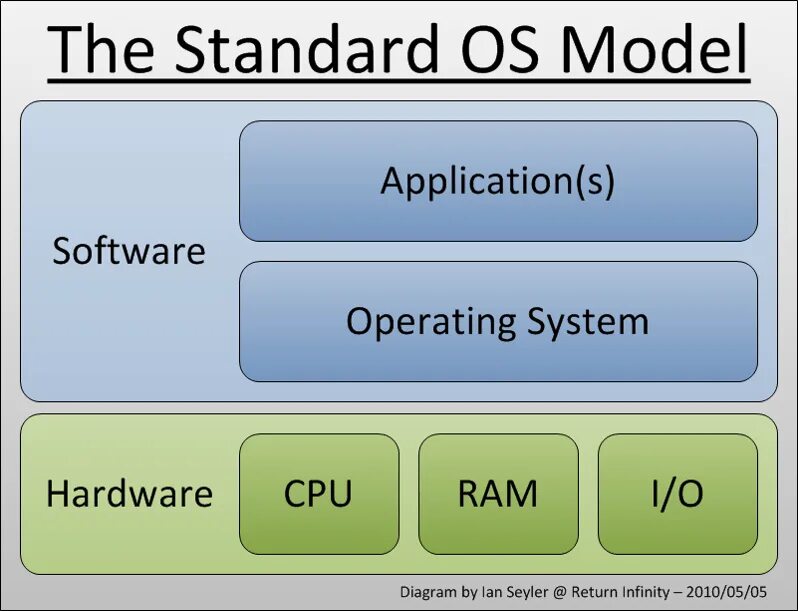 The Standard OS Model

Software

Application(s)

Operating System

Hardware

CPU

RAM

I/O

Diagram by Ian Seyler @ Return Infinity – 2010/05/05